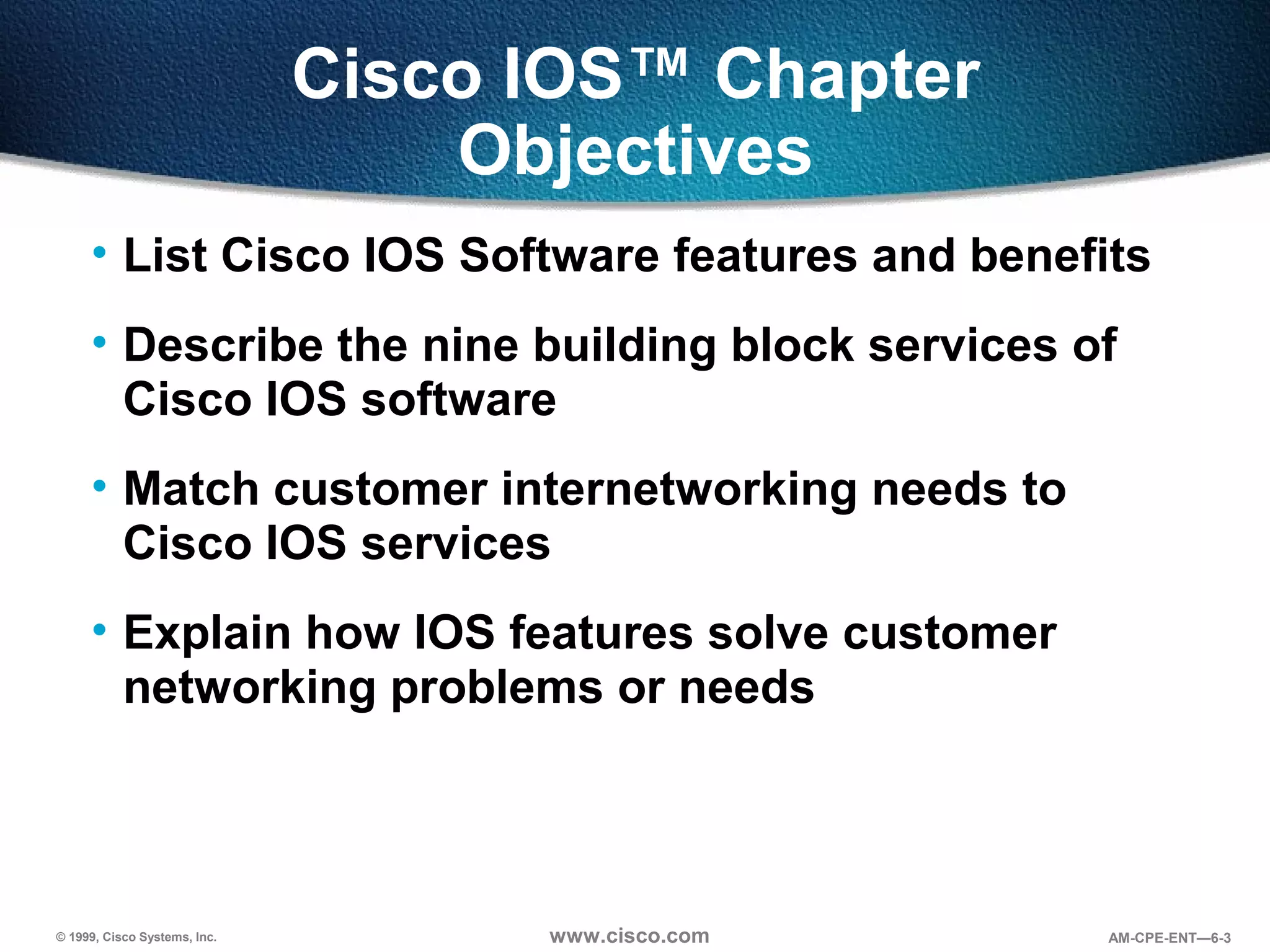 Cisco IOS™ Chapter Objectives

• List Cisco IOS Software features and benefits

• Describe the nine building block services of Cisco IOS software

• Match customer internetworking needs to Cisco IOS services

• Explain how IOS features solve customer networking problems or needs

© 1999, Cisco Systems, Inc.

www.cisco.com

AM-CPE-ENT—6-3